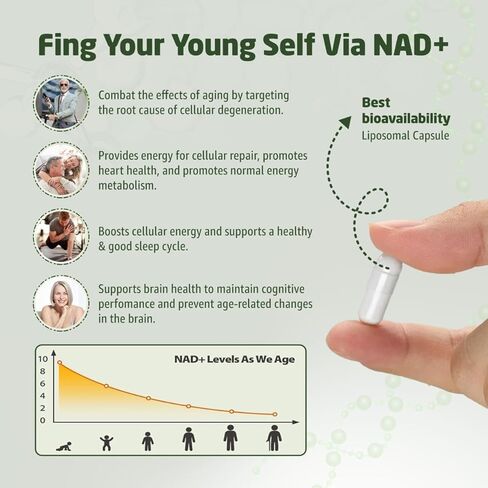 Fing Your Young Self Via NAD+

Combat the effects of aging by targeting the root cause of cellular degeneration.

Provides energy for cellular repair, promotes heart health, and promotes normal energy metabolism.

Boosts cellular energy and supports a healthy & good sleep cycle.

Supports brain health to maintain cognitive perfomance and prevent age-related changes in the brain.

Best bioavailability
Liposomal Capsule

NAD+ Levels As We Age

10
8
6
4
2
0